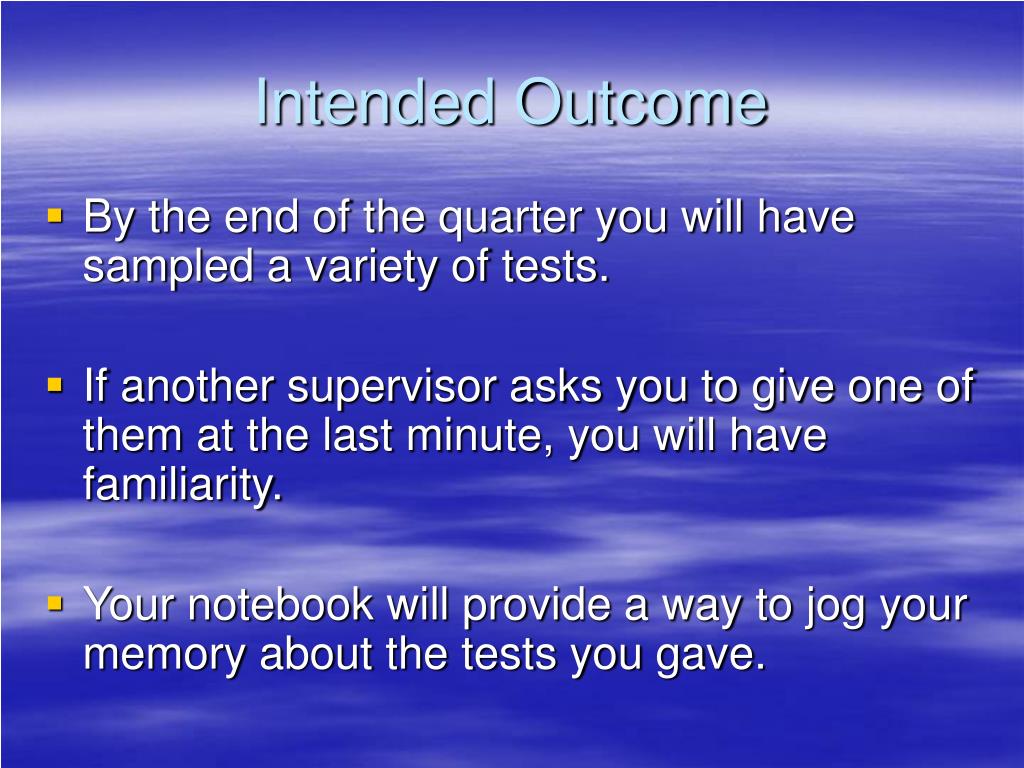 Intended Outcome

▪ By the end of the quarter you will have sampled a variety of tests.

▪ If another supervisor asks you to give one of them at the last minute, you will have familiarity.

▪ Your notebook will provide a way to jog your memory about the tests you gave.